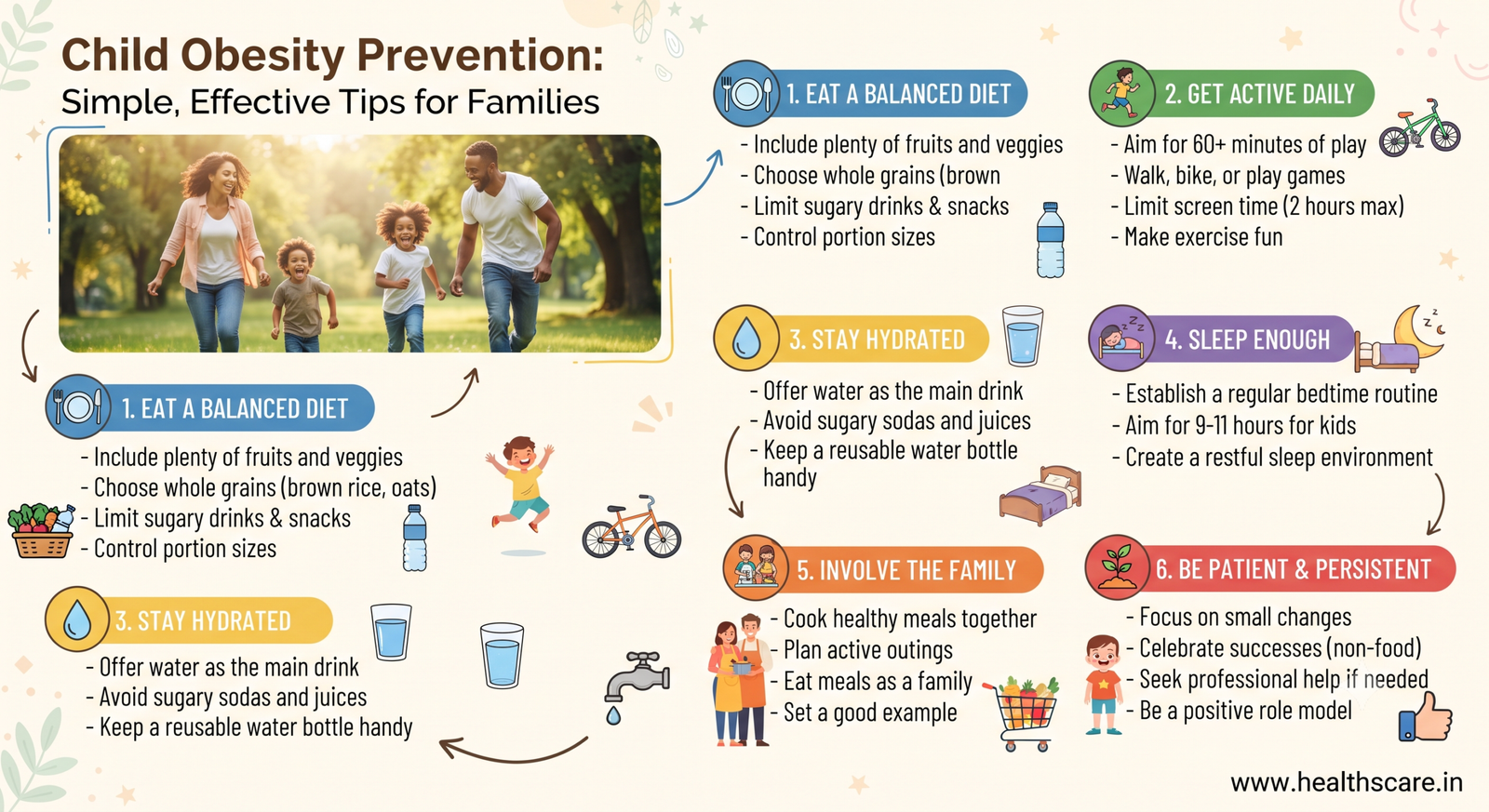 Child Obesity Prevention:
Simple, Effective Tips for Families

1. EAT A BALANCED DIET
- Include plenty of fruits and veggies
- Choose whole grains (brown rice, oats)
- Limit sugary drinks & snacks
- Control portion sizes

3. STAY HYDRATED
- Offer water as the main drink
- Avoid sugary sodas and juices
- Keep a reusable water bottle handy

1. EAT A BALANCED DIET
- Include plenty of fruits and veggies
- Choose whole grains (brown
- Limit sugary drinks & snacks
- Control portion sizes

2. GET ACTIVE DAILY
- Aim for 60+ minutes of play
- Walk, bike, or play games
- Limit screen time (2 hours max)
- Make exercise fun

3. STAY HYDRATED
- Offer water as the main drink
- Avoid sugary sodas and juices
- Keep a reusable water bottle handy

4. SLEEP ENOUGH
- Establish a regular bedtime routine
- Aim for 9-11 hours for kids
- Create a restful sleep environment

5. INVOLVE THE FAMILY
- Cook healthy meals together
- Plan active outings
- Eat meals as a family
- Set a good example

6. BE PATIENT & PERSISTENT
- Focus on small changes
- Celebrate successes (non-food)
- Seek professional help if needed
- Be a positive role model

www.healthscare.in